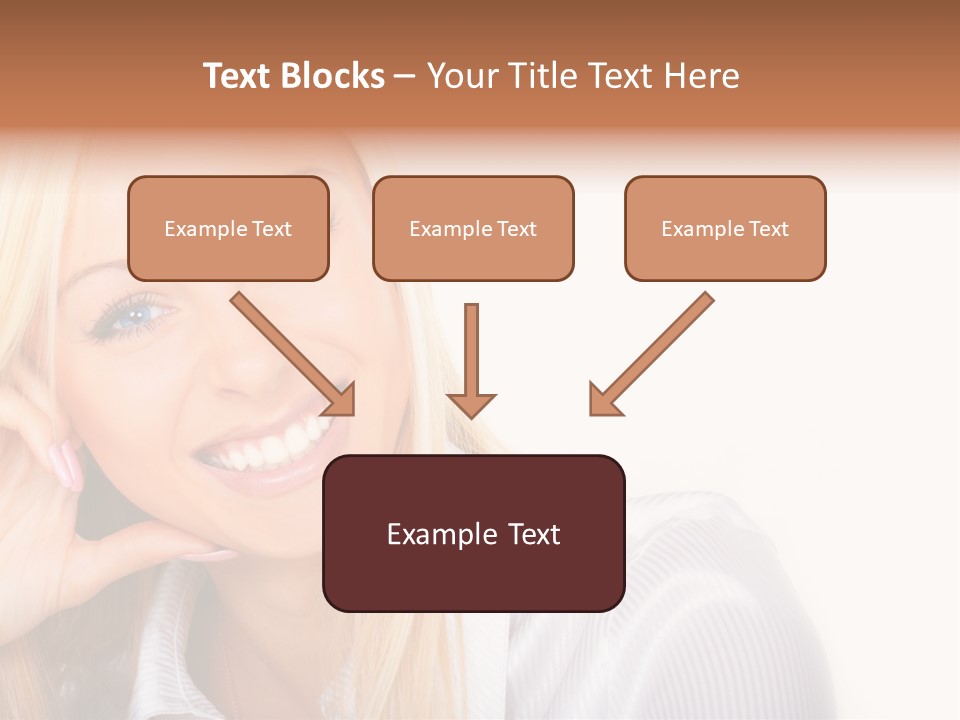 Text Blocks – Your Title Text Here

Example Text

Example Text

Example Text

Example Text